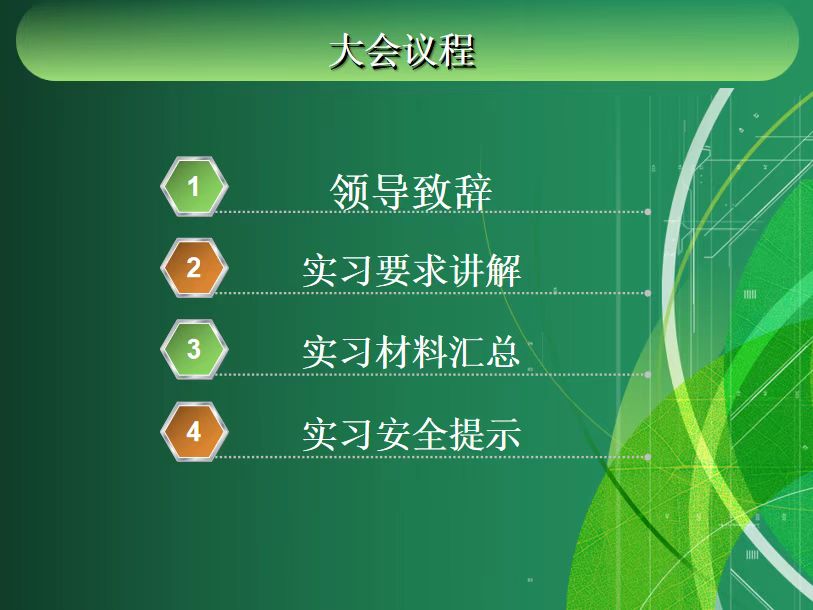 大会议程

1 领导致辞

2 实习要求讲解

3 实习材料汇总

4 实习安全提示